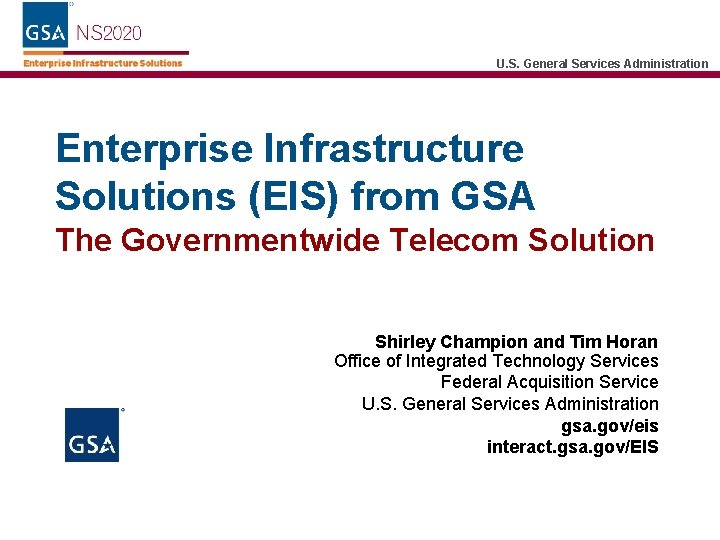 GSA NS2020
Enterprise Infrastructure Solutions

U.S. General Services Administration

Enterprise Infrastructure Solutions (EIS) from GSA
The Governmentwide Telecom Solution

Shirley Champion and Tim Horan
Office of Integrated Technology Services
Federal Acquisition Service
U.S. General Services Administration
gsa.gov/eis
interact.gsa.gov/EIS

GSA